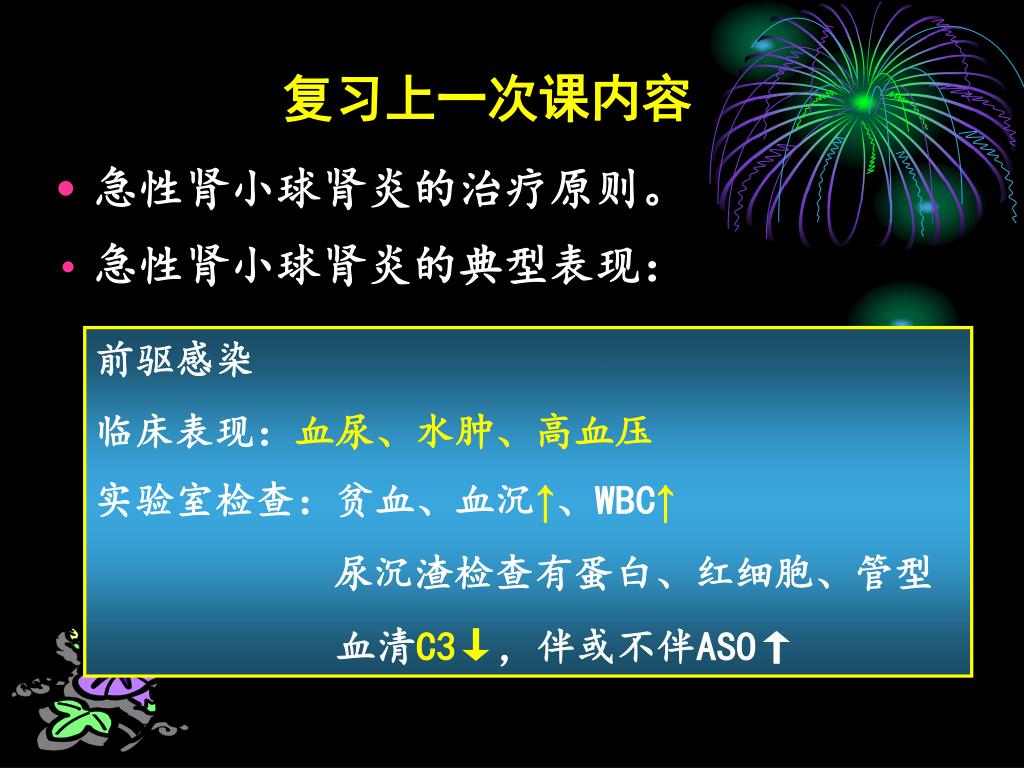 复习上一次课内容

• 急性肾小球肾炎的治疗原则。

• 急性肾小球肾炎的典型表现：

前驱感染

临床表现：血尿、水肿、高血压

实验室检查：贫血、血沉↑、WBC↑

尿沉渣检查有蛋白、红细胞、管型

血清C3↓，伴或不伴ASO↑